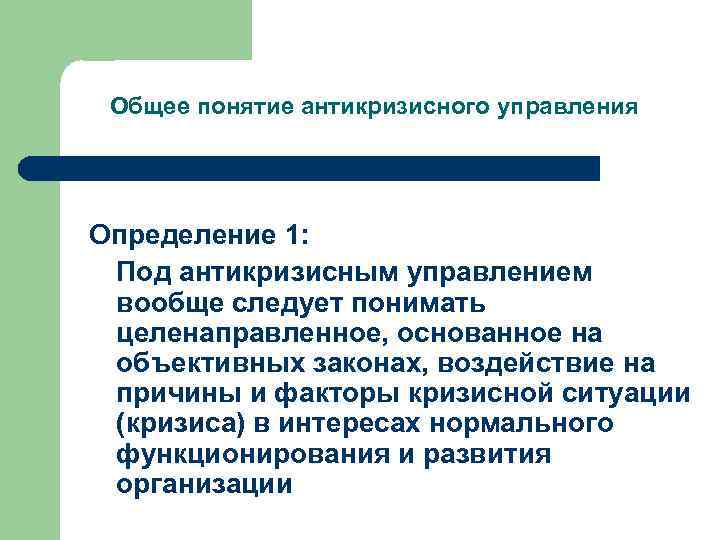 Общее понятие антикризисного управления

Определение 1:

Под антикризисным управлением вообще следует понимать целенаправленное, основанное на объективных законах, воздействие на причины и факторы кризисной ситуации (кризиса) в интересах нормального функционирования и развития организации